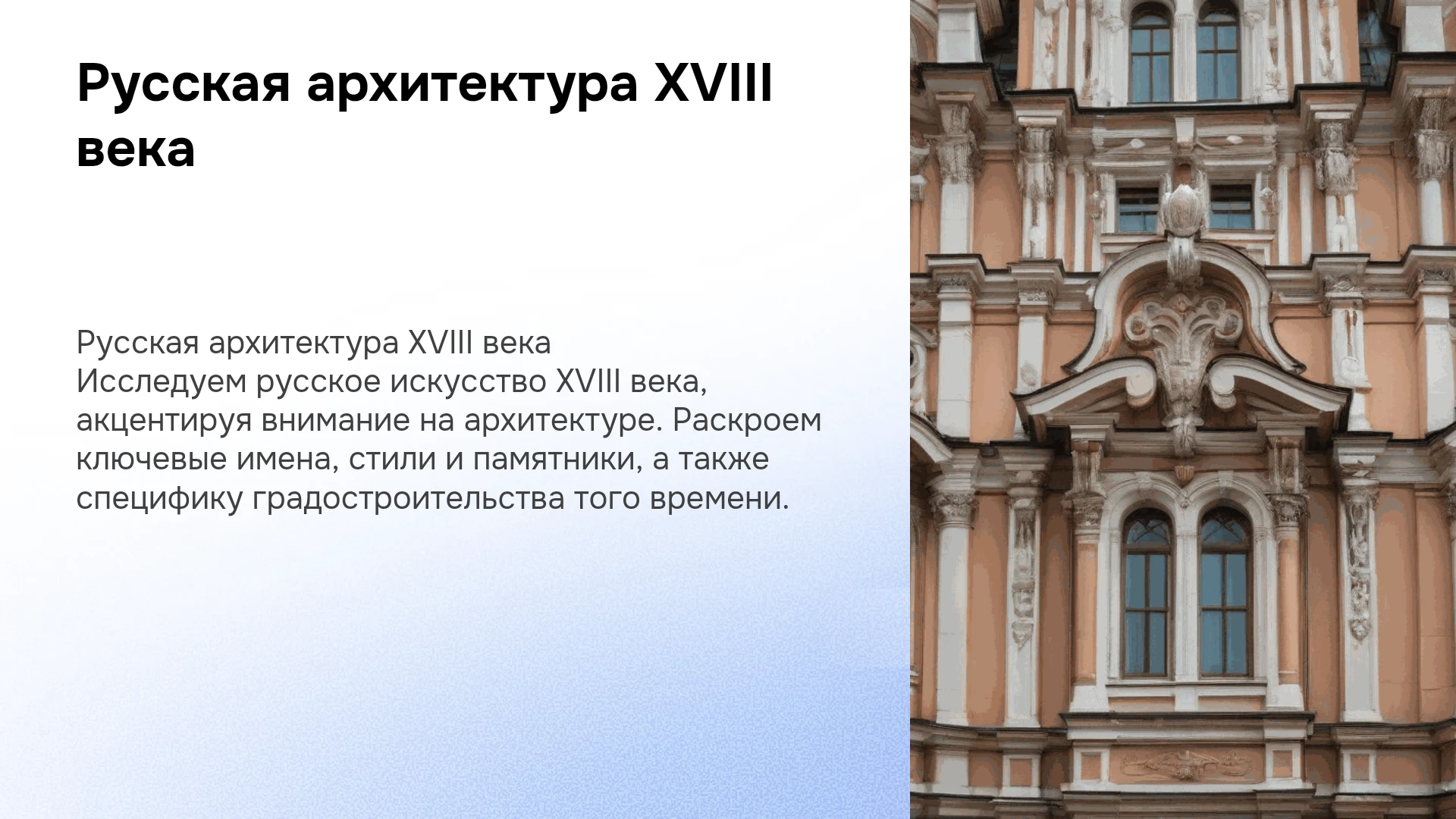 Русская архитектура XVIII века

Русская архитектура XVIII века
Исследуем русское искусство XVIII века, акцентируя внимание на архитектуре. Раскроем ключевые имена, стили и памятники, а также специфику градостроительства того времени.